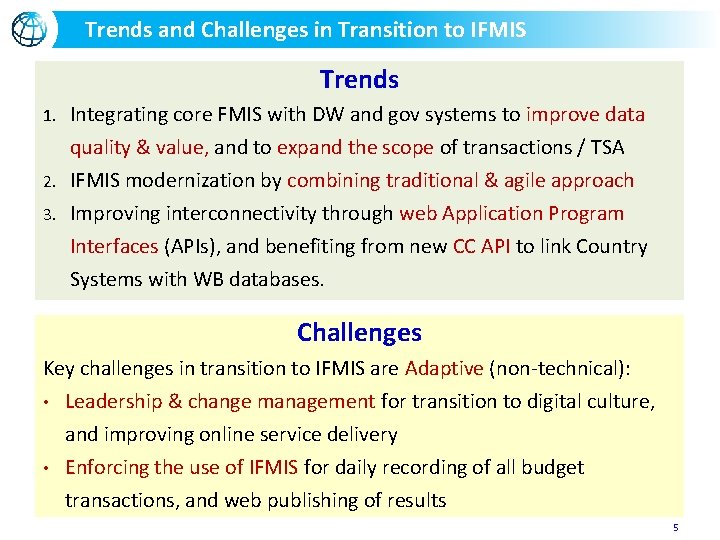 Trends and Challenges in Transition to IFMIS

Trends

1. Integrating core FMIS with DW and gov systems to improve data quality & value, and to expand the scope of transactions / TSA
2. IFMIS modernization by combining traditional & agile approach
3. Improving interconnectivity through web Application Program Interfaces (APIs), and benefiting from new CC API to link Country Systems with WB databases.

Challenges

Key challenges in transition to IFMIS are Adaptive (non-technical):
• Leadership & change management for transition to digital culture, and improving online service delivery
• Enforcing the use of IFMIS for daily recording of all budget transactions, and web publishing of results

5